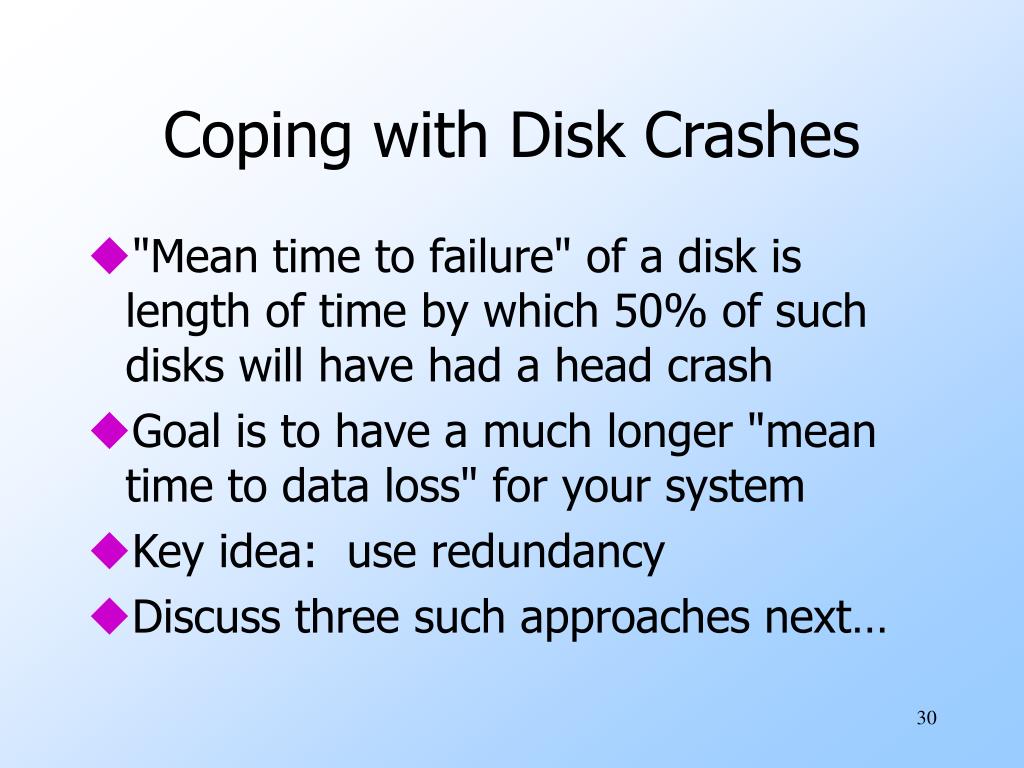 Coping with Disk Crashes

◆"Mean time to failure" of a disk is length of time by which 50% of such disks will have had a head crash

◆Goal is to have a much longer "mean time to data loss" for your system

◆Key idea:  use redundancy

◆Discuss three such approaches next…

30